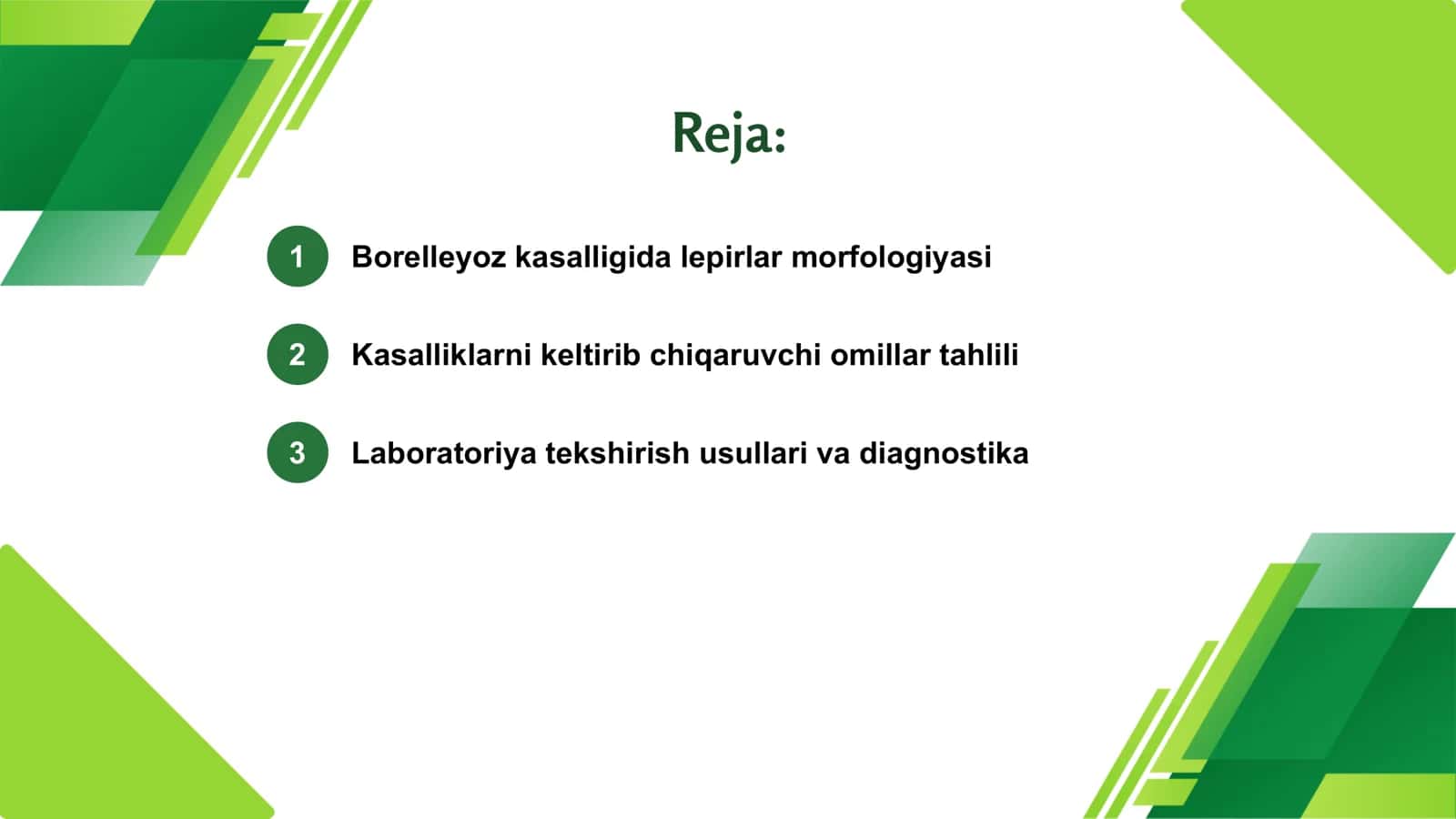 Reja:

1 Borelleyoz kasalligida lepirlar morfologiyasi

2 Kasalliklarni keltirib chiqaruvchi omillar tahlili

3 Laboratoriya tekshirish usullari va diagnostika